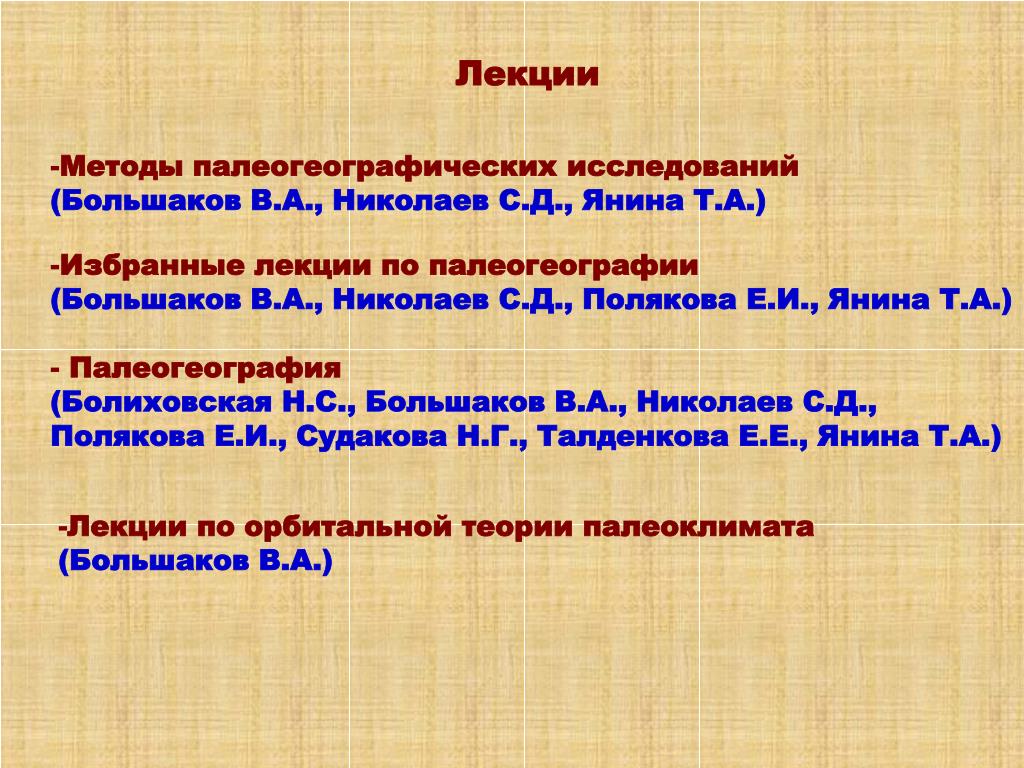 Лекции

-Методы палеогеографических исследований
(Большаков В.А., Николаев С.Д., Янина Т.А.)

-Избранные лекции по палеогеографии
(Большаков В.А., Николаев С.Д., Полякова Е.И., Янина Т.А.)

- Палеогеография
(Болиховская Н.С., Большаков В.А., Николаев С.Д., Полякова Е.И., Судакова Н.Г., Талденкова Е.Е., Янина Т.А.)

-Лекции по орбитальной теории палеоклимата
(Большаков В.А.)